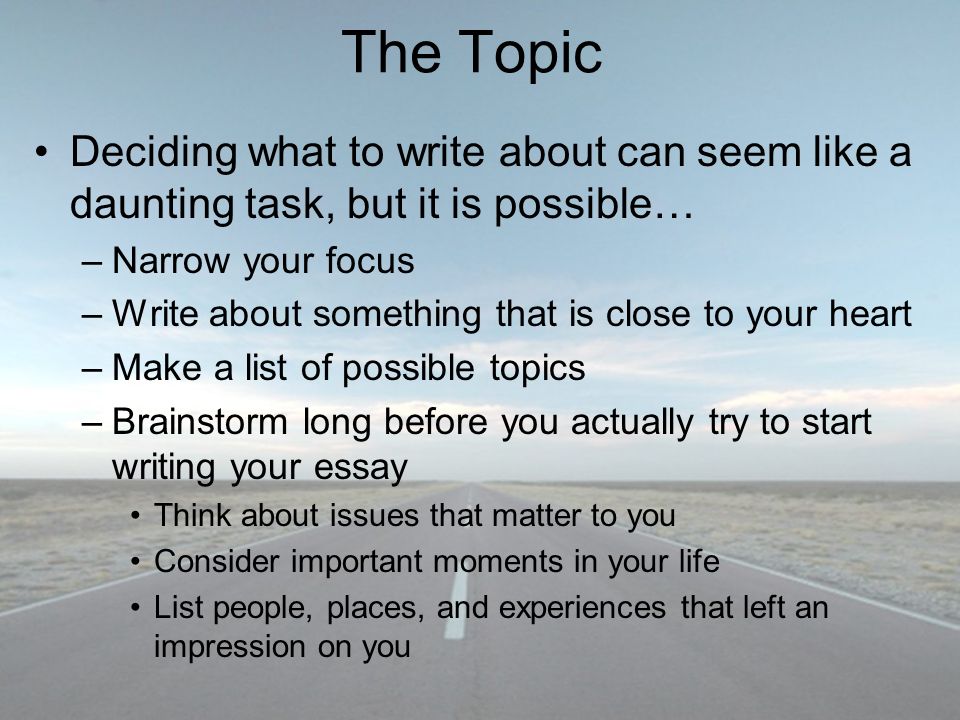 The Topic

• Deciding what to write about can seem like a daunting task, but it is possible…
– Narrow your focus
– Write about something that is close to your heart
– Make a list of possible topics
– Brainstorm long before you actually try to start writing your essay
• Think about issues that matter to you
• Consider important moments in your life
• List people, places, and experiences that left an impression on you